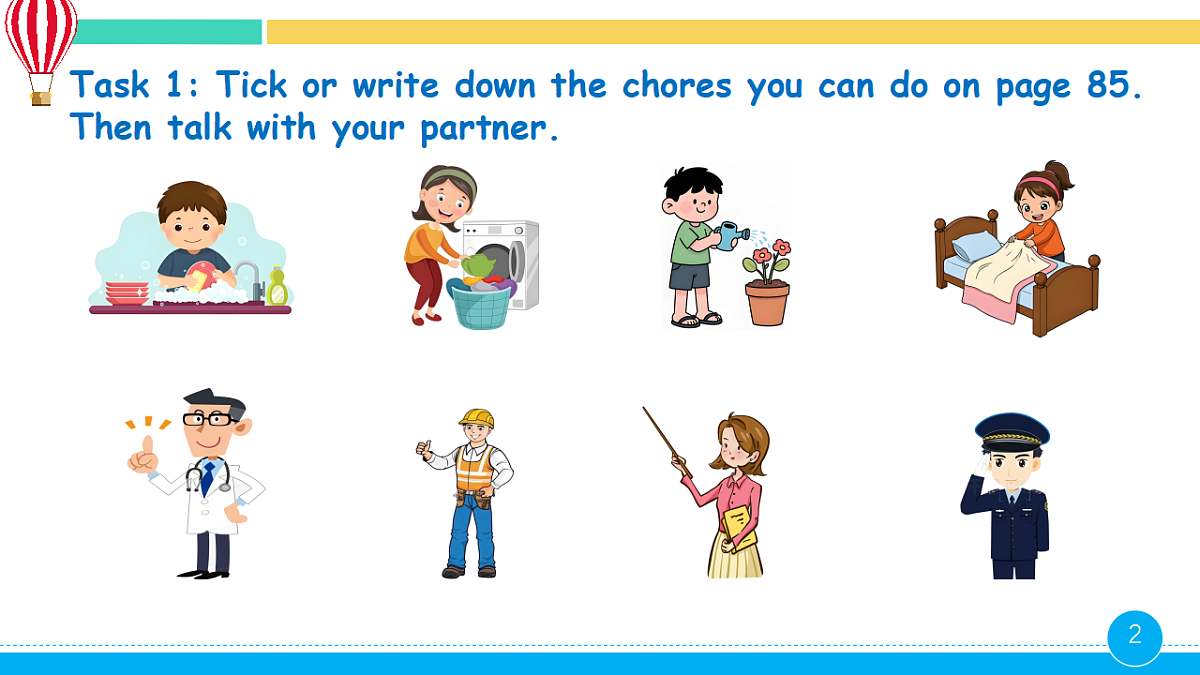 Task 1: Tick or write down the chores you can do on page 85. Then talk with your partner.

2